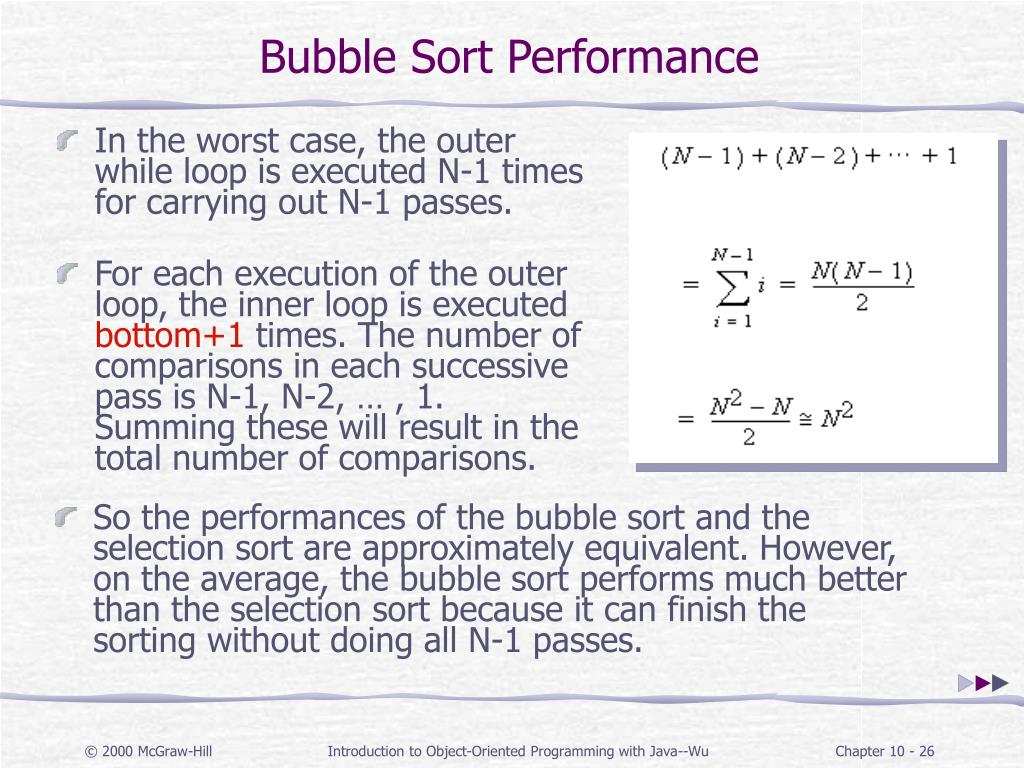 Bubble Sort Performance

In the worst case, the outer while loop is executed N-1 times for carrying out N-1 passes.

For each execution of the outer loop, the inner loop is executed bottom+1 times. The number of comparisons in each successive pass is N-1, N-2, … , 1. Summing these will result in the total number of comparisons.

$(N-1) + (N-2) + \cdots + 1$

$= \sum_{i=1}^{N-1} i = \frac{N(N-1)}{2}$

$= \frac{N^2 - N}{2} \cong N^2$

So the performances of the bubble sort and the selection sort are approximately equivalent. However, on the average, the bubble sort performs much better than the selection sort because it can finish the sorting without doing all N-1 passes.

© 2000 McGraw-Hill Introduction to Object-Oriented Programming with Java--Wu Chapter 10 - 26